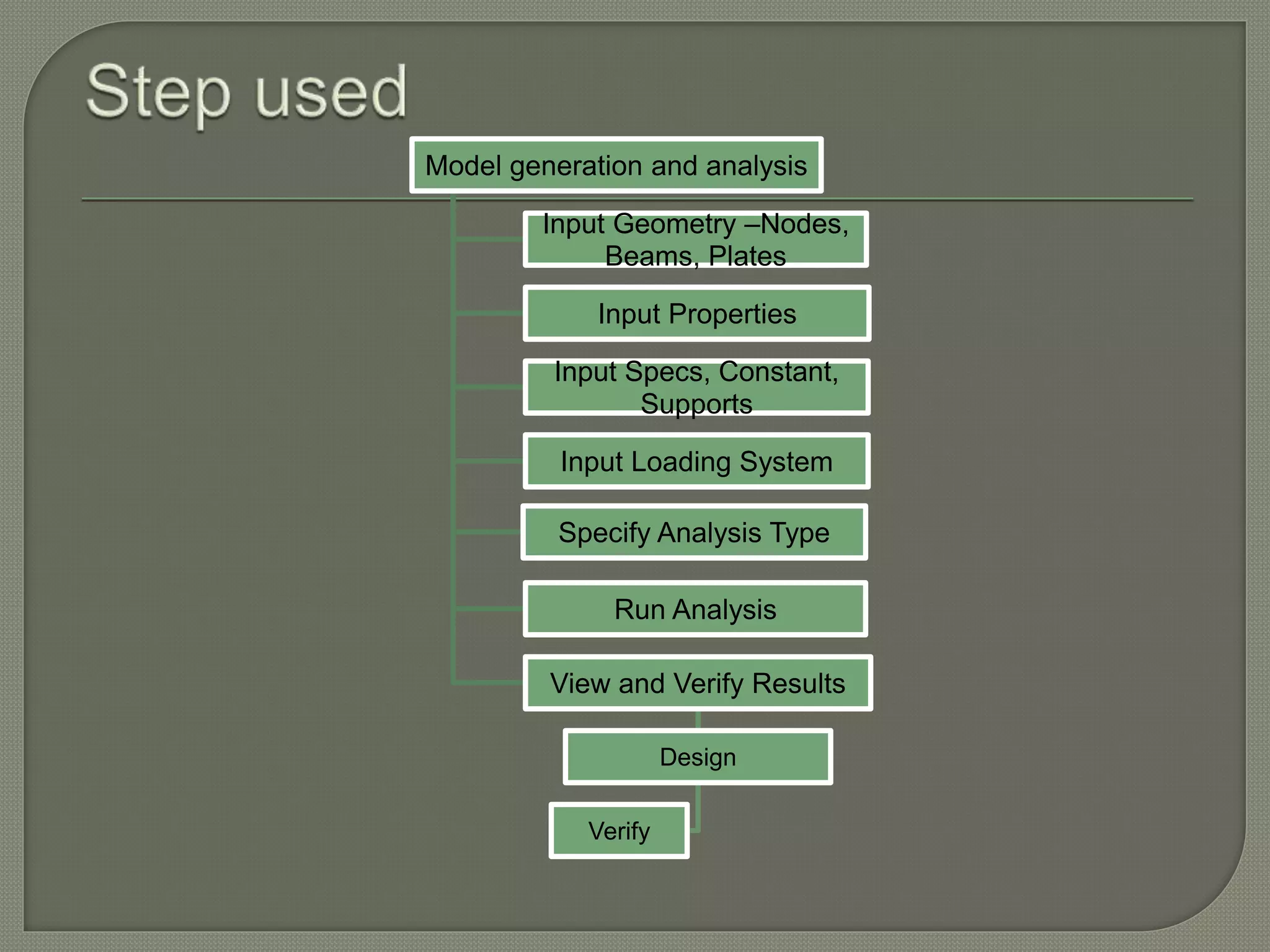 Step used

Model generation and analysis

Input Geometry –Nodes, Beams, Plates

Input Properties

Input Specs, Constant, Supports

Input Loading System

Specify Analysis Type

Run Analysis

View and Verify Results

Design

Verify